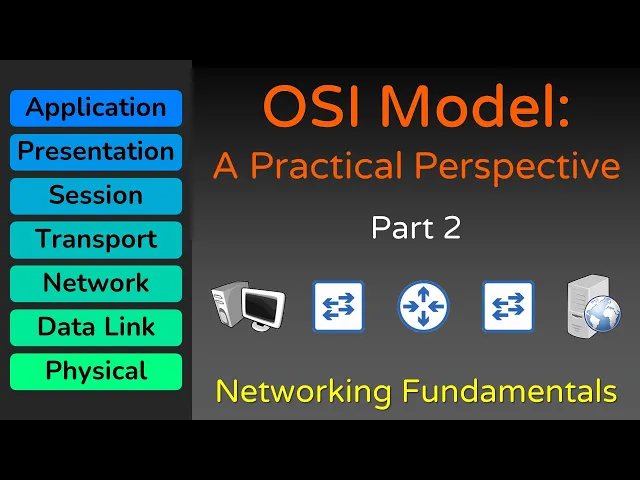 Application
Presentation
Session
Transport
Network
Data Link
Physical

OSI Model:
A Practical Perspective

Part 2

Networking Fundamentals